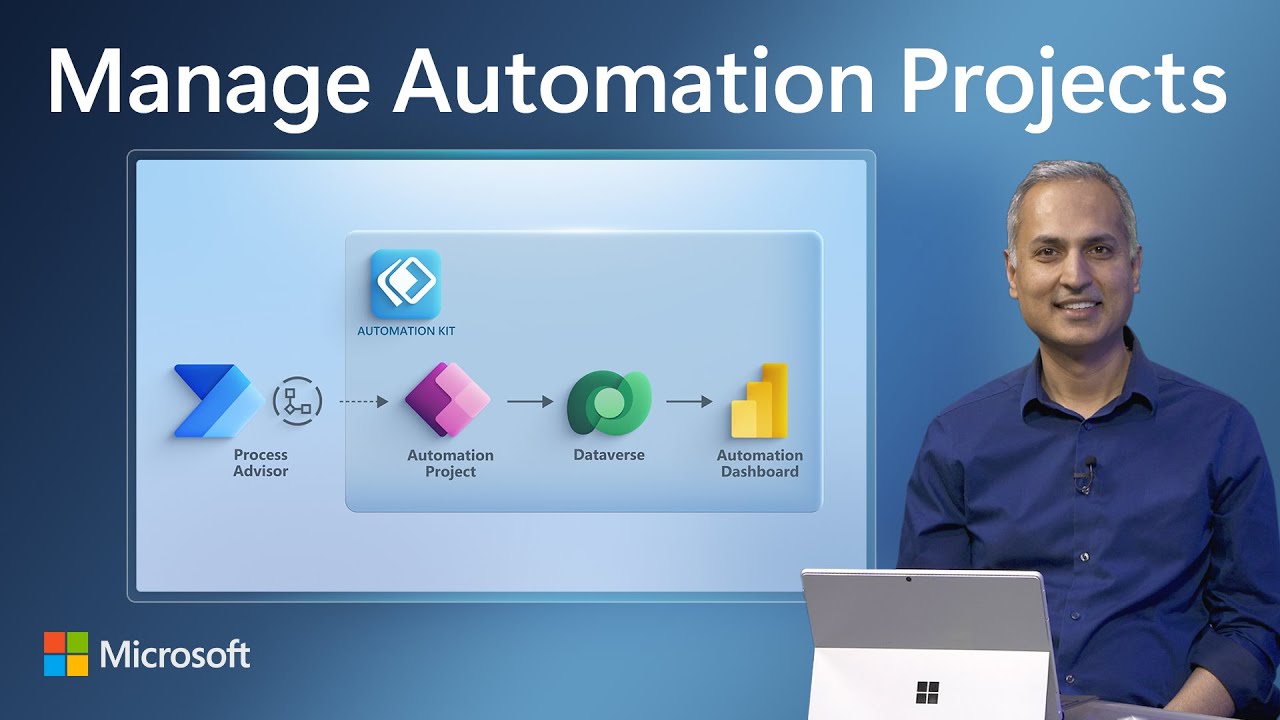 Manage Automation Projects

AUTOMATION KIT

Process Advisor

Automation Project

Dataverse

Automation Dashboard

Microsoft